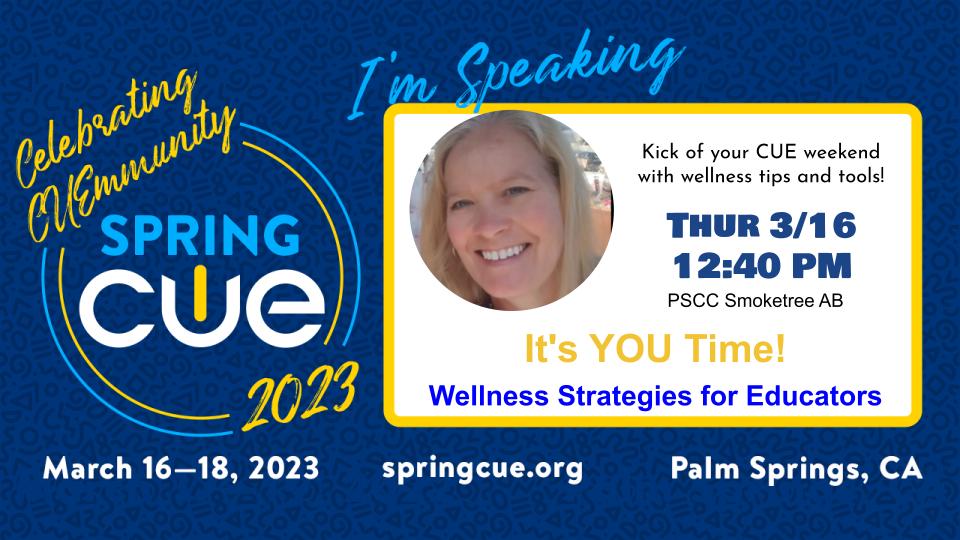 Celebrating CUEmmunity

SPRING CUE 2023

I'm Speaking

Kick of your CUE weekend with wellness tips and tools!

THUR 3/16
12:40 PM

PSCC Smoketree AB

It's YOU Time!

Wellness Strategies for Educators

March 16—18, 2023

springcue.org

Palm Springs, CA